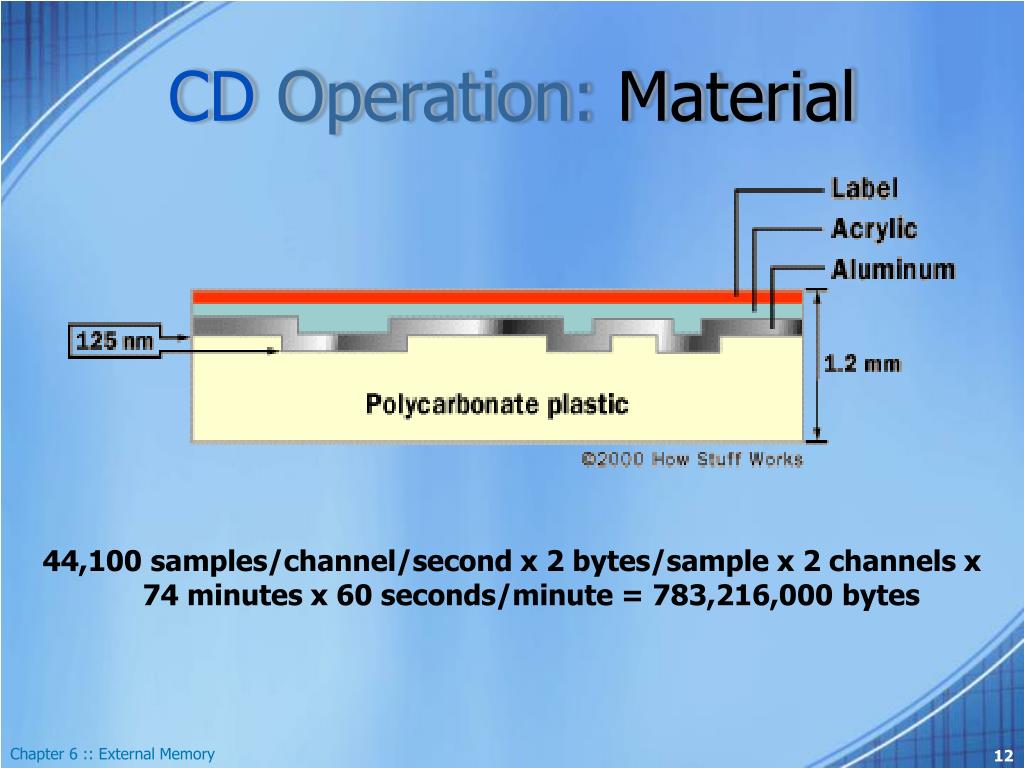 CD Operation: Material

Label
Acrylic
Aluminum
125 nm
1.2 mm
Polycarbonate plastic
©2000 How Stuff Works

44,100 samples/channel/second x 2 bytes/sample x 2 channels x 74 minutes x 60 seconds/minute = 783,216,000 bytes

Chapter 6 :: External Memory

12